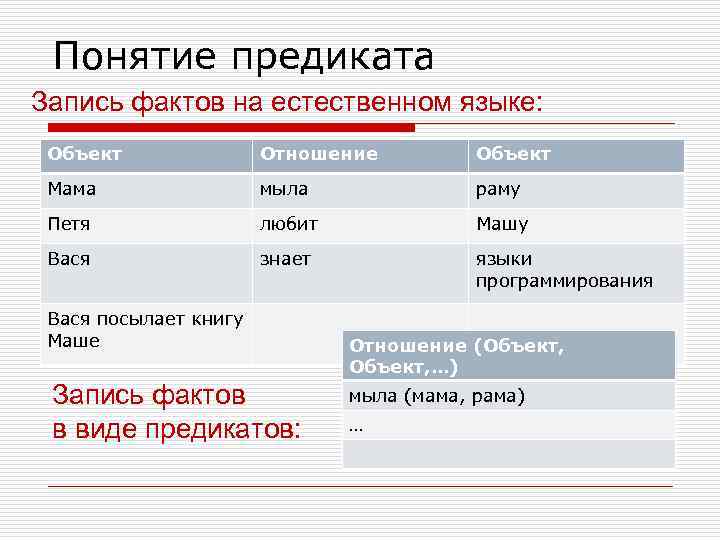 Понятие предиката

Запись фактов на естественном языке:

| Объект | Отношение | Объект |
|---|---|---|
| Мама | мыла | раму |
| Петя | любит | Машу |
| Вася | знает | языки программирования |
| Вася посылает книгу Маше | | |

Запись фактов в виде предикатов:

| Отношение (Объект, Объект,…) |
|---|
| мыла (мама, рама) |
| … |
| |